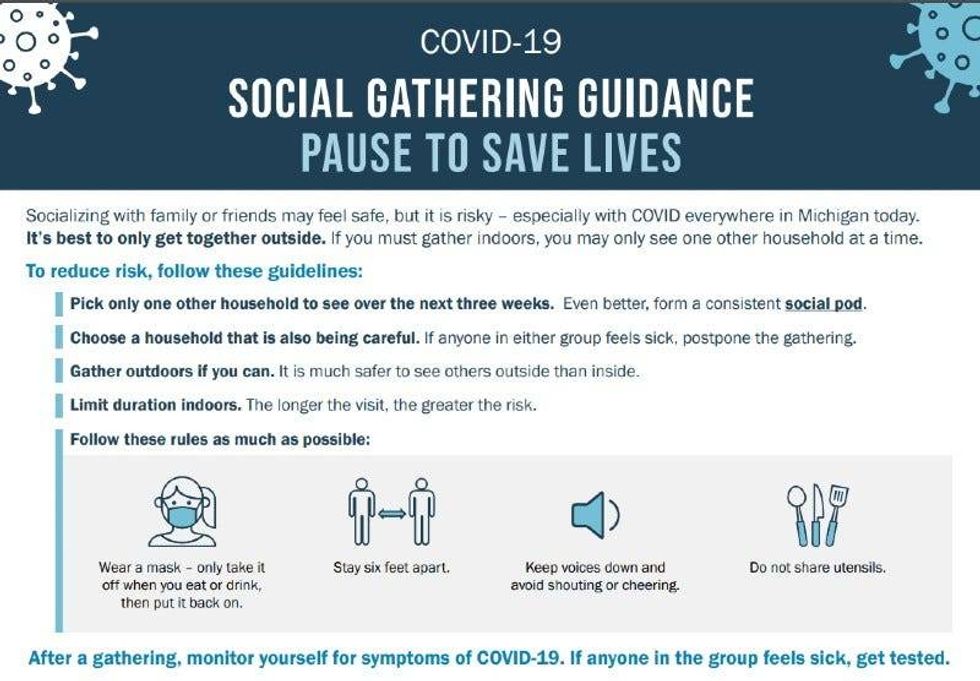 COVID-19

SOCIAL GATHERING GUIDANCE

PAUSE TO SAVE LIVES

Socializing with family or friends may feel safe, but it is risky – especially with COVID everywhere in Michigan today. It's best to only get together outside. If you must gather indoors, you may only see one other household at a time.

To reduce risk, follow these guidelines:

Pick only one other household to see over the next three weeks. Even better, form a consistent social pod.

Choose a household that is also being careful. If anyone in either group feels sick, postpone the gathering.

Gather outdoors if you can. It is much safer to see others outside than inside.

Limit duration indoors. The longer the visit, the greater the risk.

Follow these rules as much as possible:

Wear a mask – only take it off when you eat or drink, then put it back on.

Stay six feet apart.

Keep voices down and avoid shouting or cheering.

Do not share utensils.

After a gathering, monitor yourself for symptoms of COVID-19. If anyone in the group feels sick, get tested.